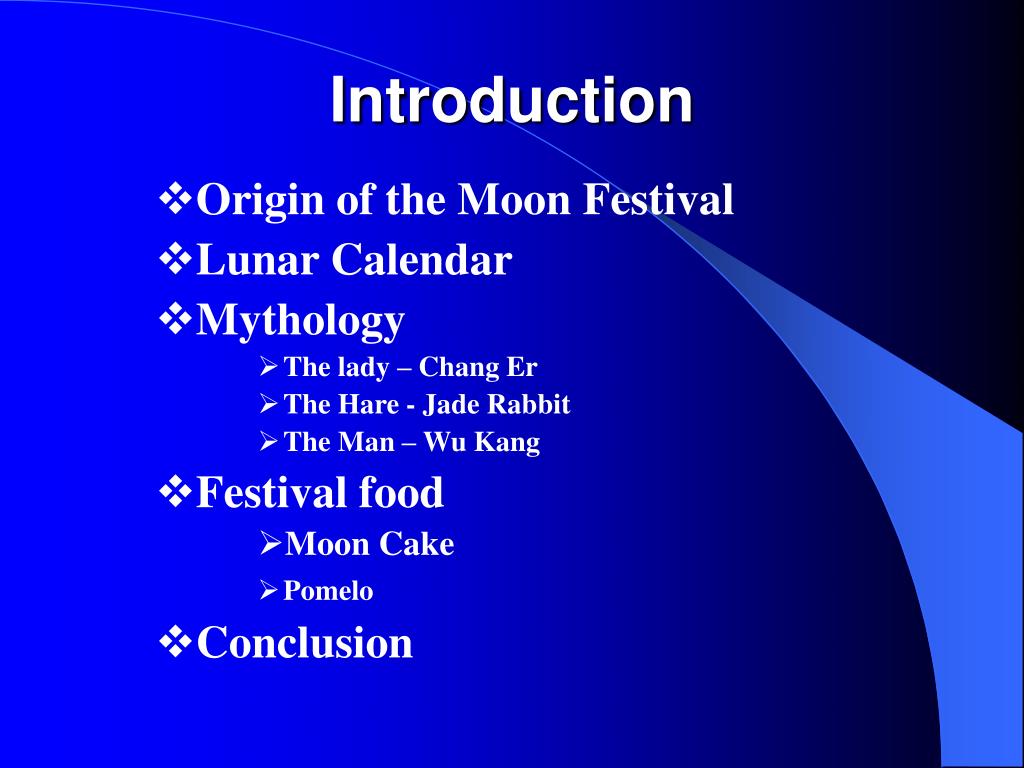 Introduction

❖Origin of the Moon Festival
❖Lunar Calendar
❖Mythology
➢The lady – Chang Er
➢The Hare - Jade Rabbit
➢The Man – Wu Kang
❖Festival food
➢Moon Cake
➢Pomelo
❖Conclusion